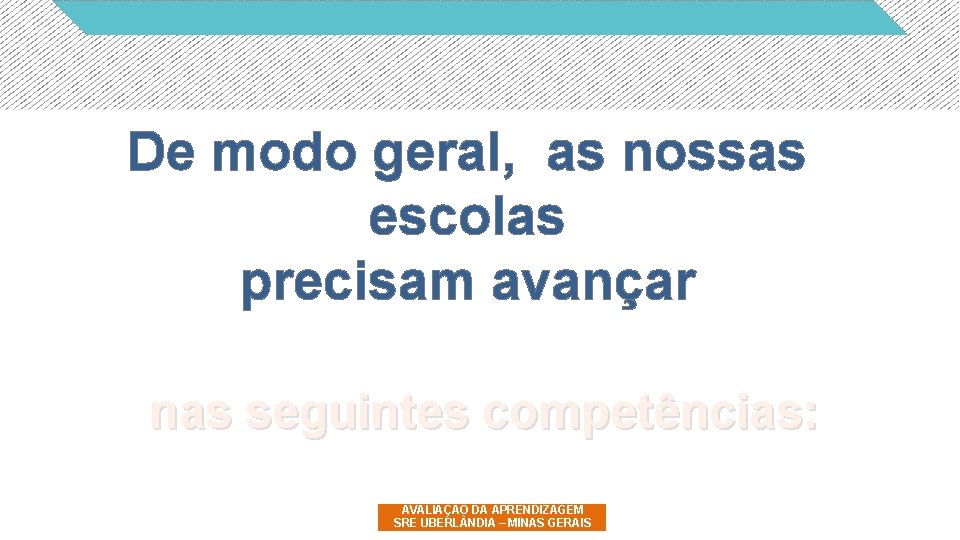 De modo geral,  as nossas escolas precisam avançar

nas seguintes competências:

AVALIAÇÃO DA APRENDIZAGEM
SRE UBERLÂNDIA – MINAS GERAIS